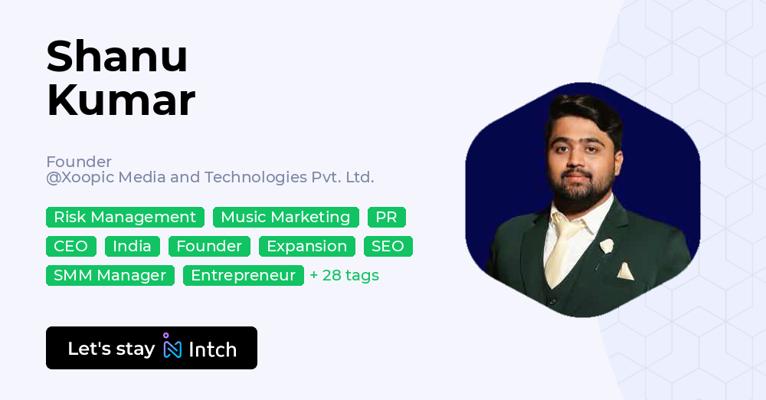 Shanu Kumar

Founder
@Xoopic Media and Technologies Pvt. Ltd.

Risk Management Music Marketing PR
CEO India Founder Expansion SEO
SMM Manager Entrepreneur + 28 tags

Let's stay Intch